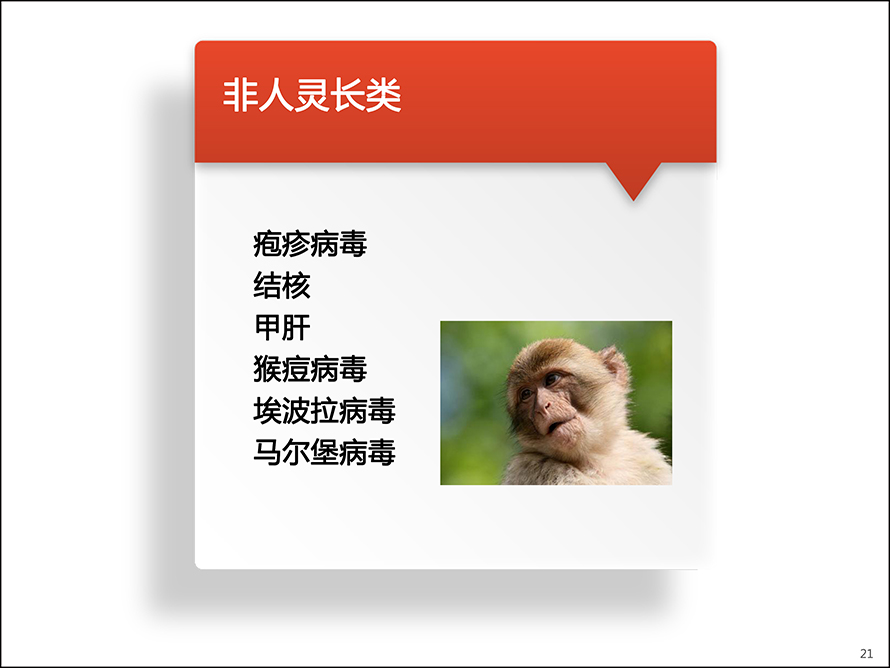 非人灵长类

疱疹病毒
结核
甲肝
猴痘病毒
埃波拉病毒
马尔堡病毒

21